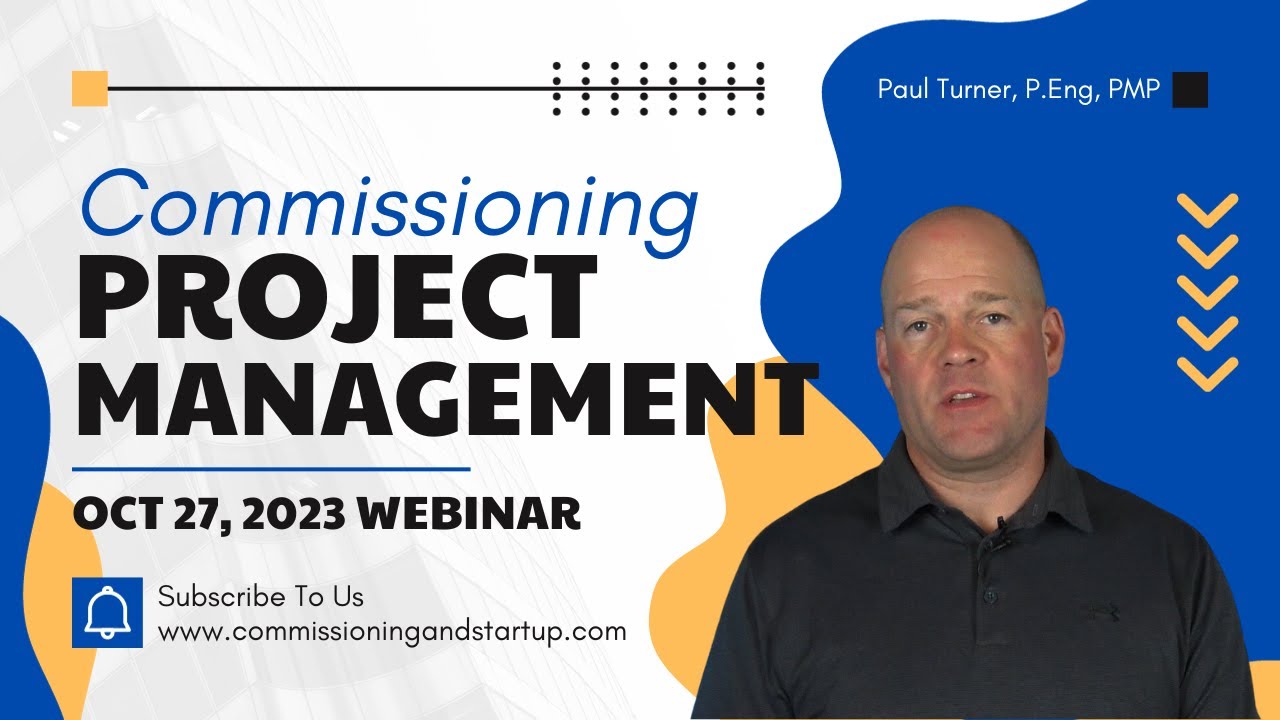 Paul Turner, P.Eng, PMP

Commissioning
PROJECT
MANAGEMENT

OCT 27, 2023 WEBINAR

Subscribe To Us
www.commissioningandstartup.com